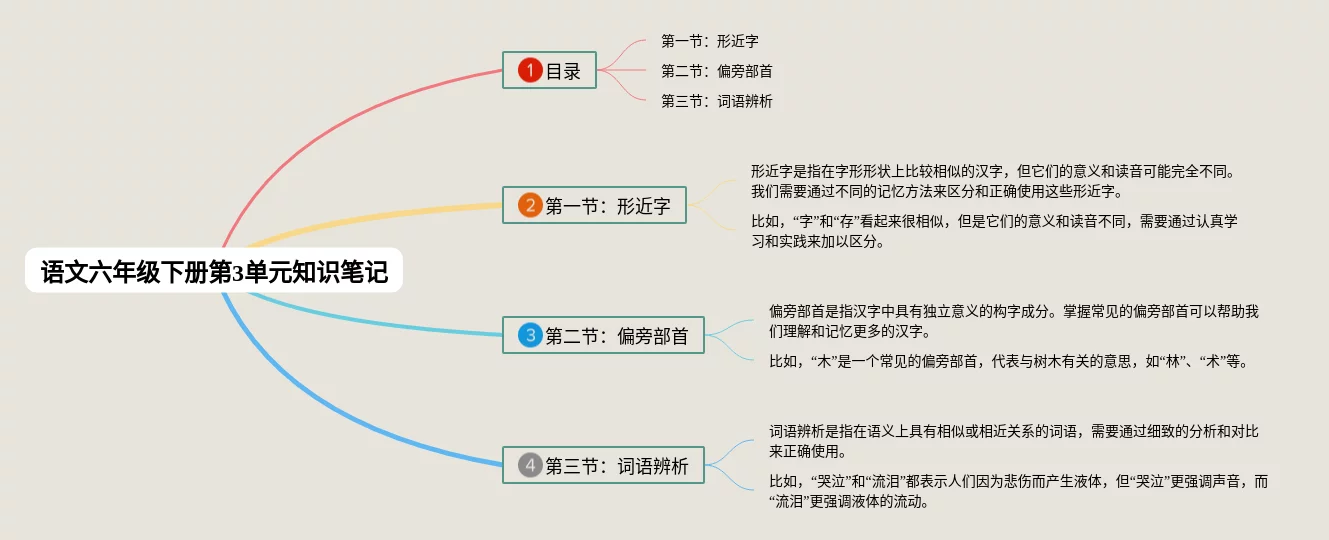 语文六年级下册第3单元知识笔记

1 目录

第一节：形近字

第二节：偏旁部首

第三节：词语辨析

2 第一节：形近字

形近字是指在字形形状上比较相似的汉字，但它们的意义和读音可能完全不同。我们需要通过不同的记忆方法来区分和正确使用这些形近字。

比如，“字”和“存”看起来很相似，但是它们的意义和读音不同，需要通过认真学习和实践来加以区分。

3 第二节：偏旁部首

偏旁部首是指汉字中具有独立意义的构字成分。掌握常见的偏旁部首可以帮助我们理解和记忆更多的汉字。

比如，“木”是一个常见的偏旁部首，代表与树木有关的意思，如“林”、“术”等。

4 第三节：词语辨析

词语辨析是指在语义上具有相似或相近关系的词语，需要通过细致的分析和对比来正确使用。

比如，“哭泣”和“流泪”都表示人们因为悲伤而产生液体，但“哭泣”更强调声音，而“流泪”更强调液体的流动。